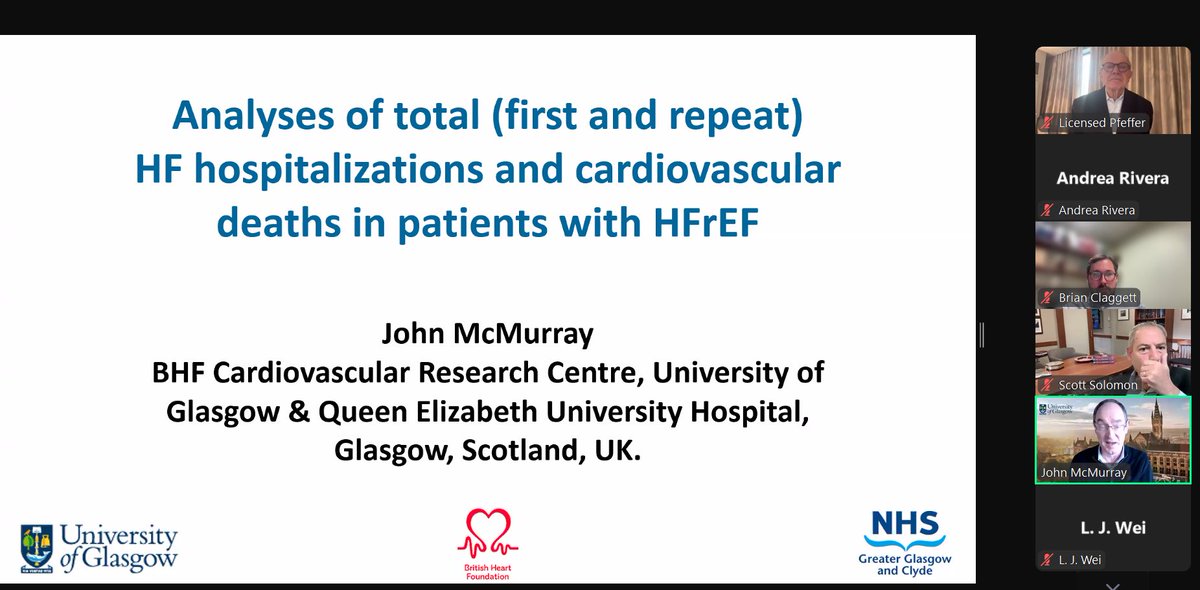 Analyses of total (first and repeat) HF hospitalizations and cardiovascular deaths in patients with HFrEF

John McMurray
BHF Cardiovascular Research Centre, University of Glasgow & Queen Elizabeth University Hospital, Glasgow, Scotland, UK.

University of Glasgow

British Heart Foundation

NHS
Greater Glasgow and Clyde

Licensed Pfeffer

Andrea Rivera

Andrea Rivera

Brian Claggett

Scott Solomon

University of Glasgow

John McMurray

L. J. Wei

L. J. Wei